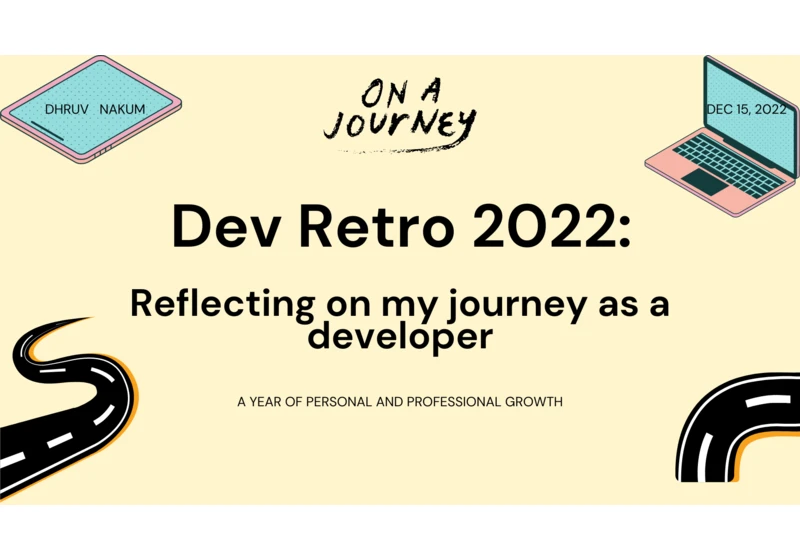 DHRUV NAKUM

ON A JOURNEY

DEC 15, 2022

Dev Retro 2022:

Reflecting on my journey as a developer

A YEAR OF PERSONAL AND PROFESSIONAL GROWTH